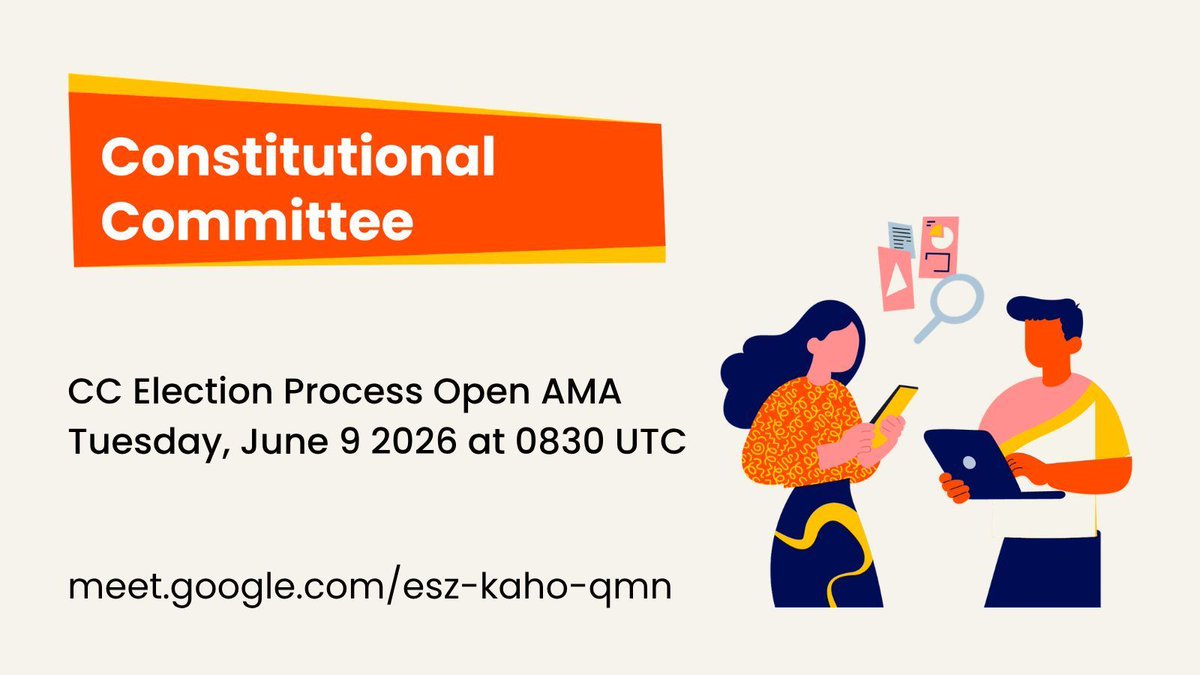 Constitutional Committee

CC Election Process Open AMA
Tuesday, June 9 2026 at 0830 UTC

meet.google.com/esz-kaho-qmn